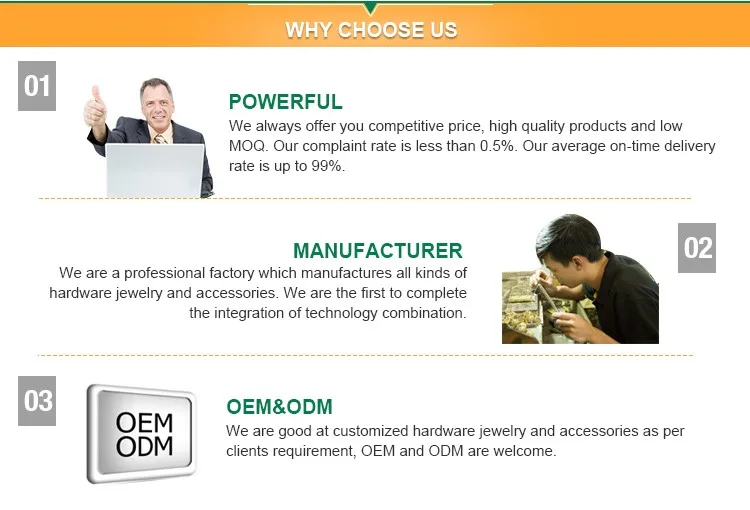 WHY CHOOSE US

01

POWERFUL

We always offer you competitive price, high quality products and low MOQ. Our complaint rate is less than 0.5%. Our average on-time delivery rate is up to 99%.

MANUFACTURER

We are a professional factory which manufactures all kinds of hardware jewelry and accessories. We are the first to complete the integration of technology combination.

02

03

OEM ODM

OEM&ODM

We are good at customized hardware jewelry and accessories as per clients requirement, OEM and ODM are welcome.